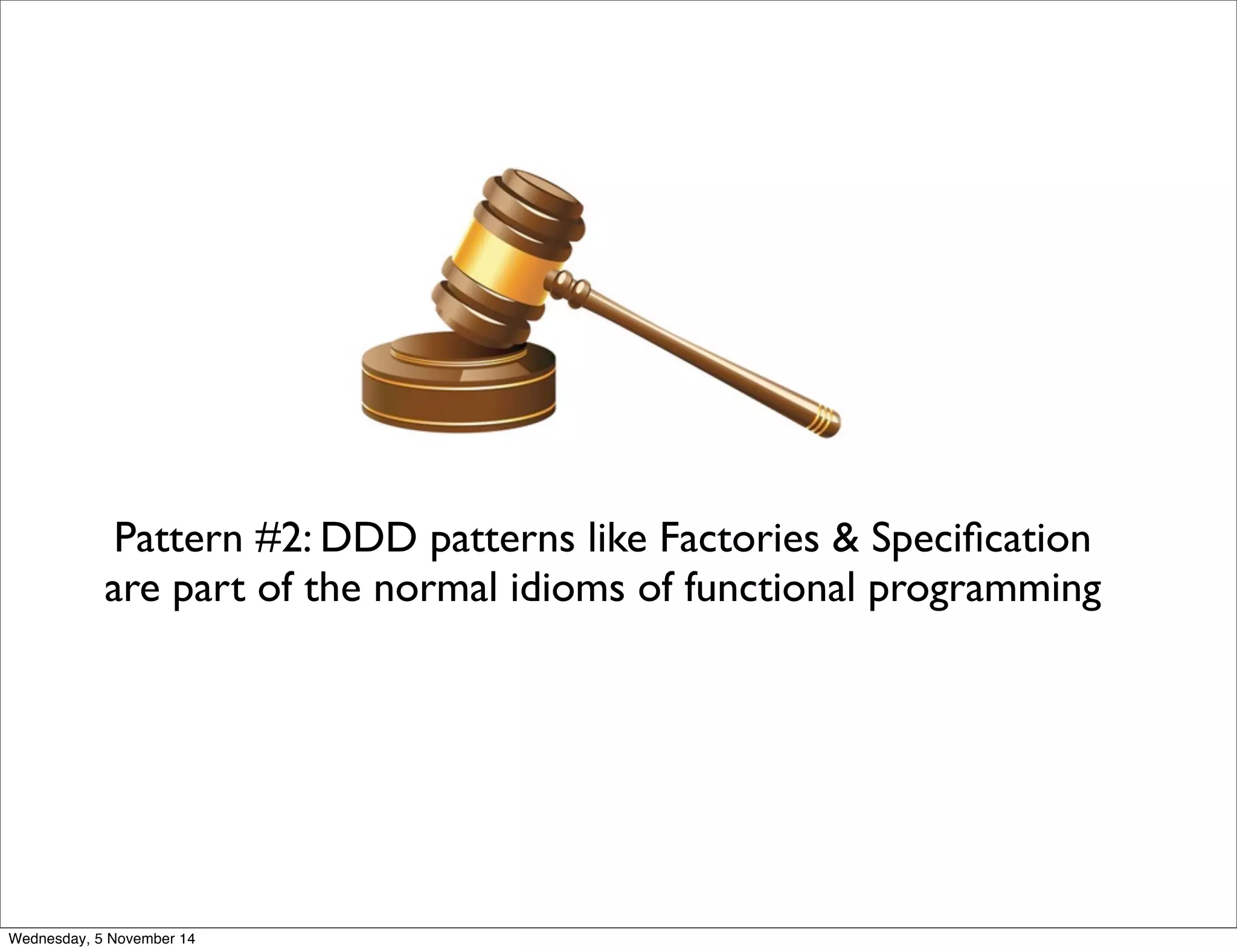 Pattern #2: DDD patterns like Factories & Specification are part of the normal idioms of functional programming

Wednesday, 5 November 14